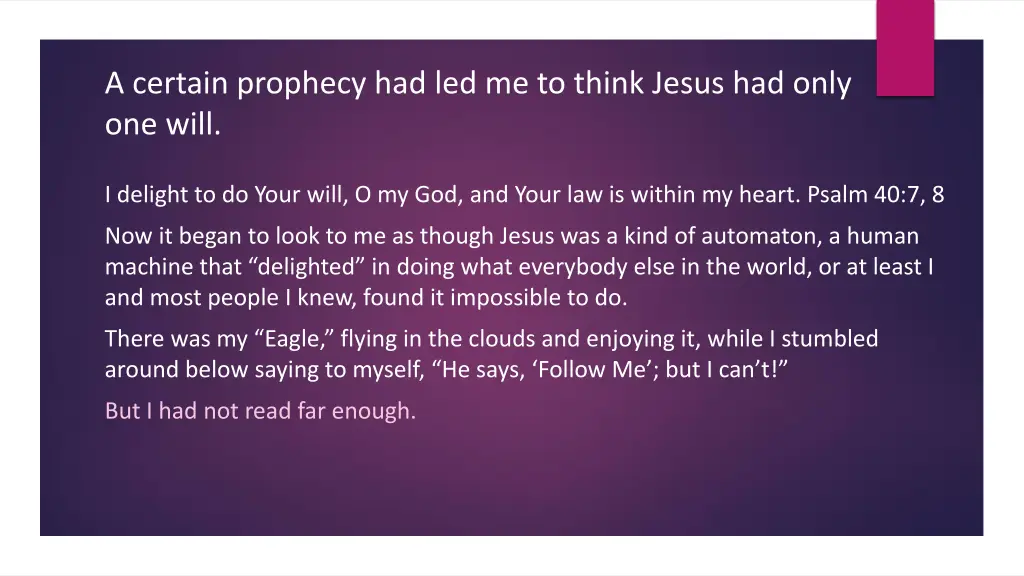 A certain prophecy had led me to think Jesus had only one will.

I delight to do Your will, O my God, and Your law is within my heart. Psalm 40:7, 8

Now it began to look to me as though Jesus was a kind of automaton, a human machine that “delighted” in doing what everybody else in the world, or at least I and most people I knew, found it impossible to do.

There was my “Eagle,” flying in the clouds and enjoying it, while I stumbled around below saying to myself, “He says, ‘Follow Me’; but I can’t!”

But I had not read far enough.